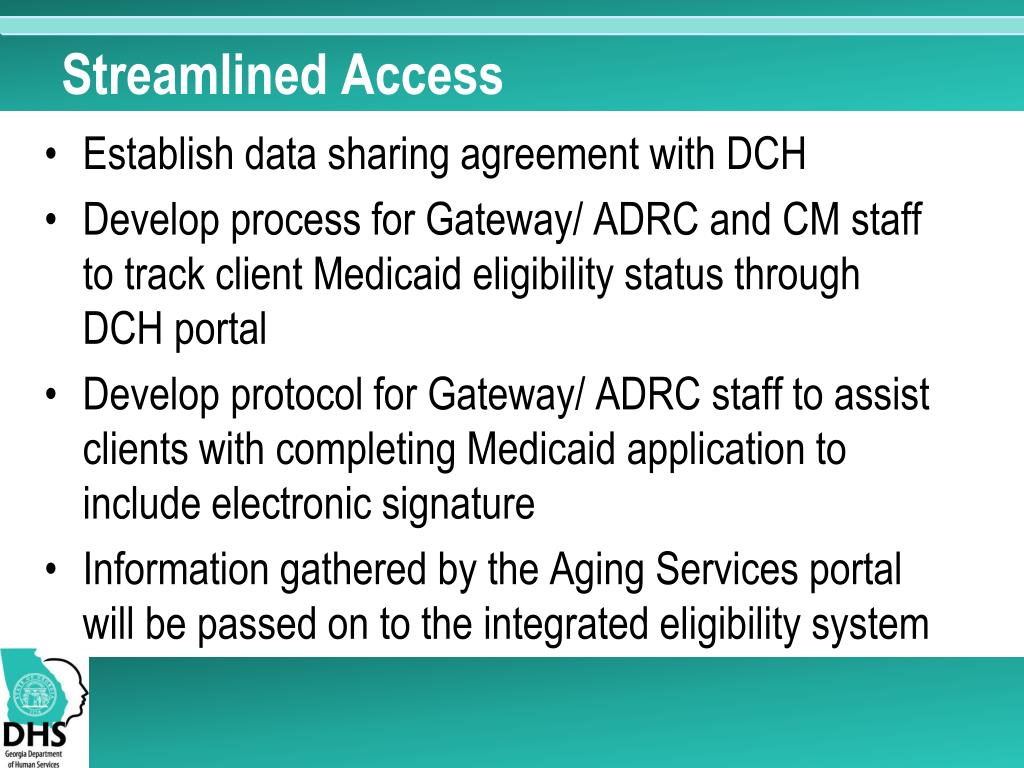 Streamlined Access

• Establish data sharing agreement with DCH
• Develop process for Gateway/ ADRC and CM staff to track client Medicaid eligibility status through DCH portal
• Develop protocol for Gateway/ ADRC staff to assist clients with completing Medicaid application to include electronic signature
• Information gathered by the Aging Services portal will be passed on to the integrated eligibility system

DHS
Georgia Department of Human Services